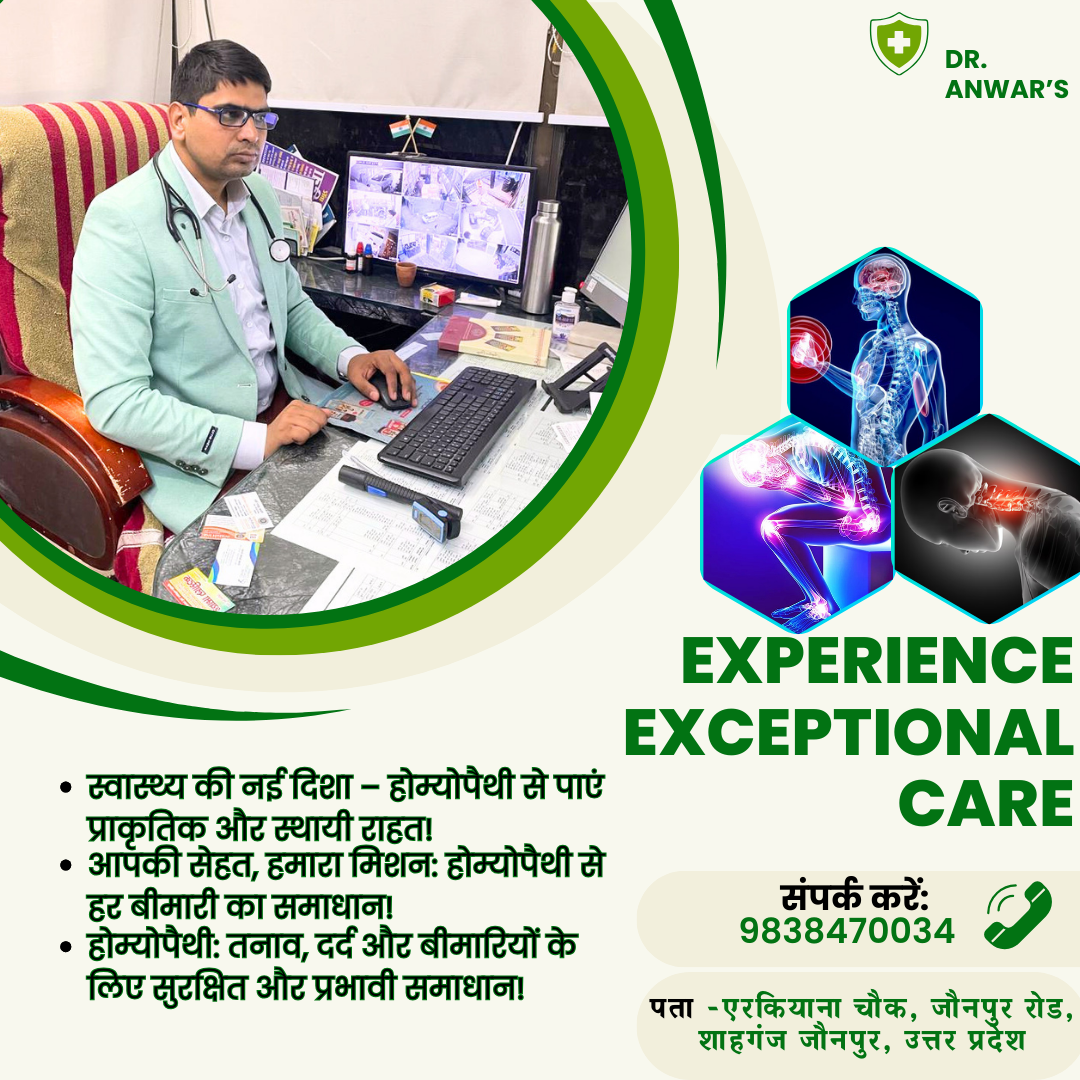 DR. ANWAR'S

EXPERIENCE EXCEPTIONAL CARE

• स्वास्थ्य की नई दिशा – होम्योपैथी से पाएं प्राकृतिक और स्थायी राहत!
• आपकी सेहत, हमारा मिशन: होम्योपैथी से हर बीमारी का समाधान!
• होम्योपैथी: तनाव, दर्द और बीमारियों के लिए सुरक्षित और प्रभावी समाधान!

संपर्क करें:
9838470034

पता -एरकियाना चौक, जौनपुर रोड, शाहगंज जौनपुर, उत्तर प्रदेश